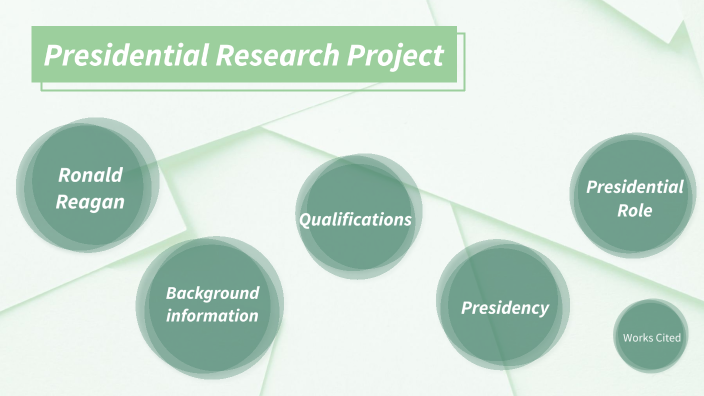 Presidential Research Project

Ronald Reagan

Background information

Qualifications

Presidency

Presidential Role

Works Cited